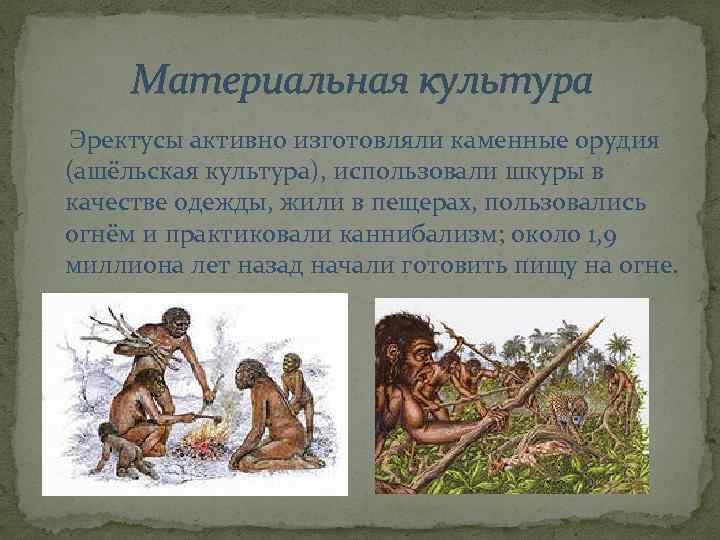 Материальная культура

Эректусы активно изготовляли каменные орудия (ашёльская культура), использовали шкуры в качестве одежды, жили в пещерах, пользовались огнём и практиковали каннибализм; около 1,9 миллиона лет назад начали готовить пищу на огне.